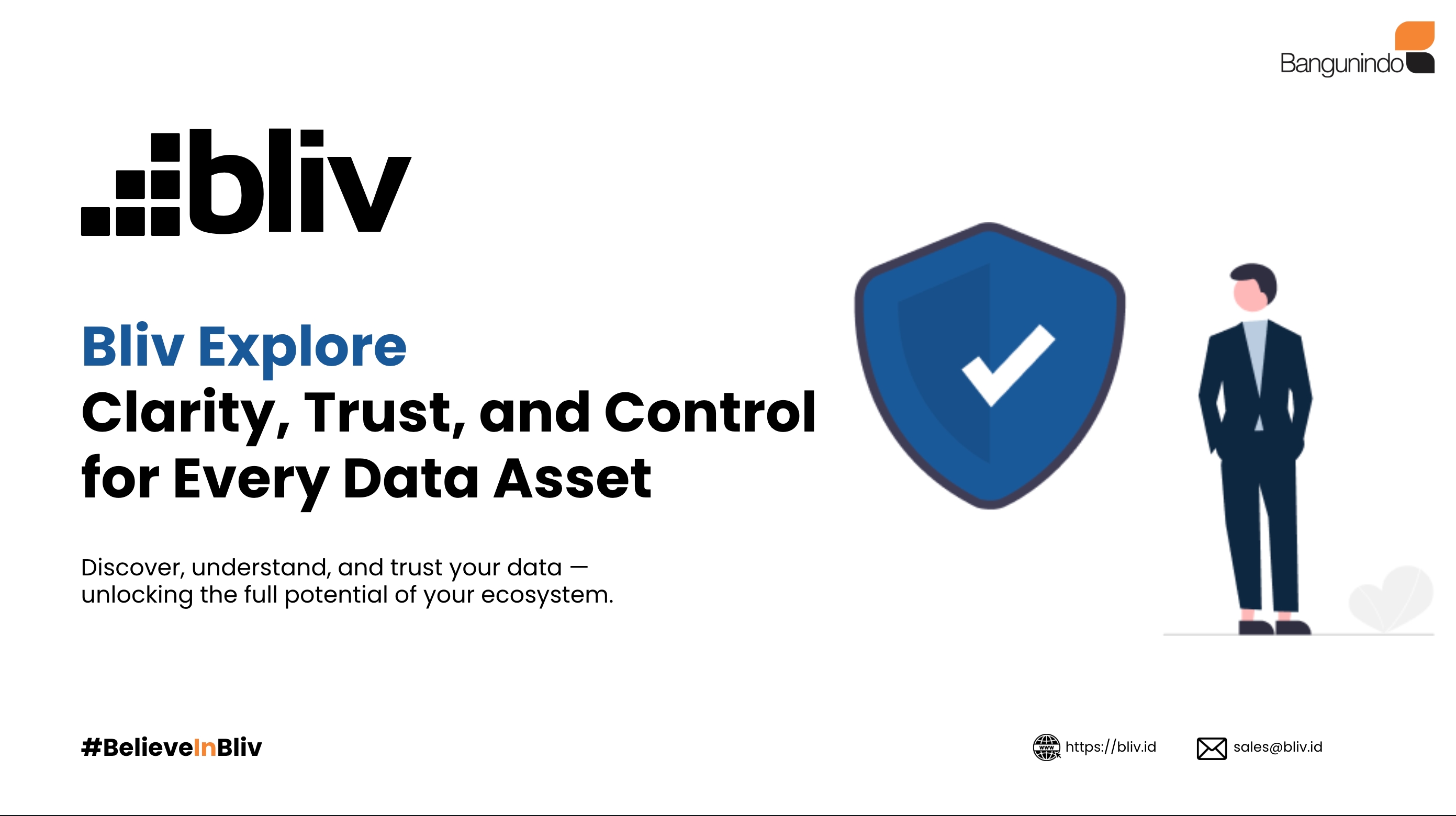 Bangunindo

bliv

Bliv Explore
Clarity, Trust, and Control for Every Data Asset

Discover, understand, and trust your data — unlocking the full potential of your ecosystem.

#BelieveInBliv

www https://bliv.id

sales@bliv.id